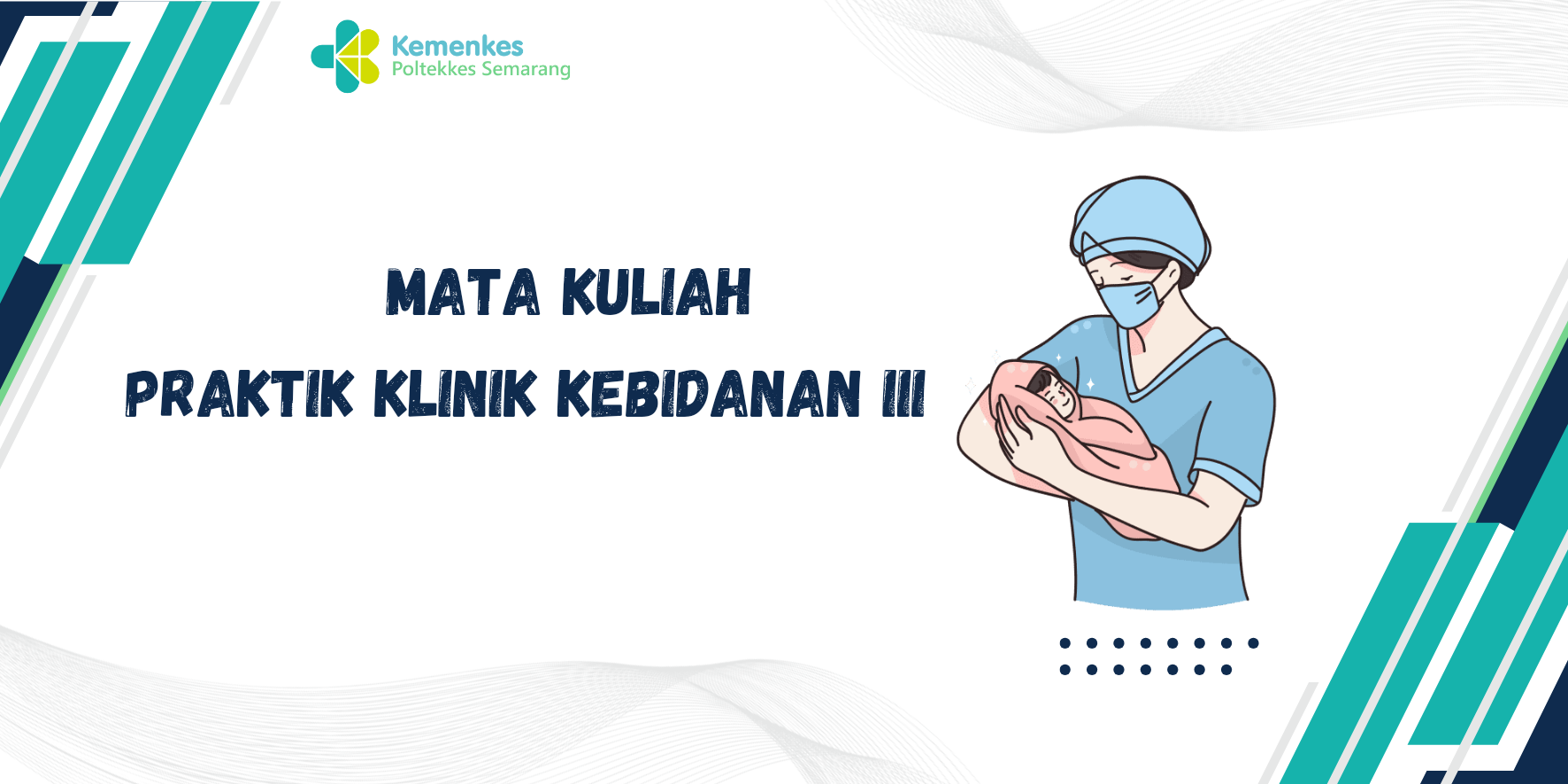 Kemenkes
Poltekkes Semarang

MATA KULIAH
PRAKTIK KLINIK KEBIDANAN III